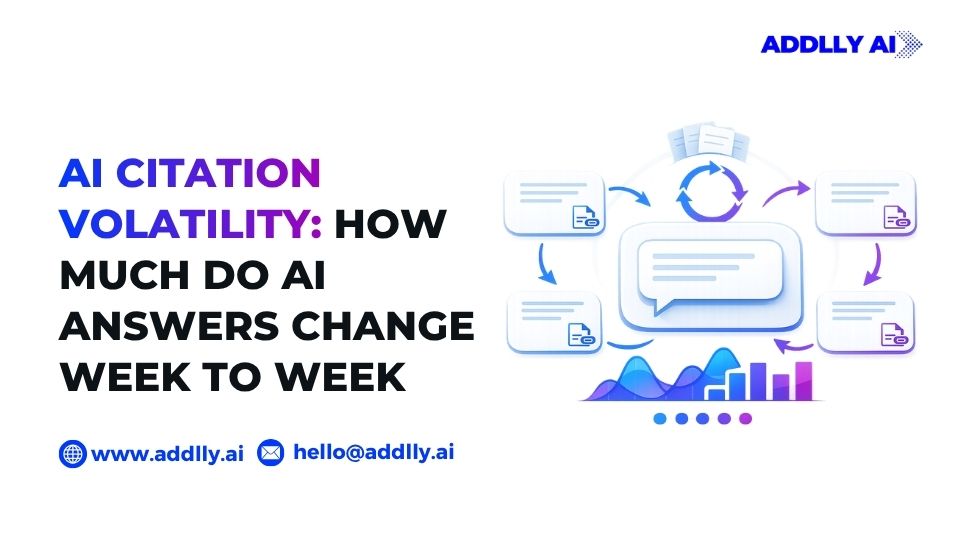 ADDLLY AI

AI CITATION VOLATILITY: HOW MUCH DO AI ANSWERS CHANGE WEEK TO WEEK

www.addlly.ai hello@addlly.ai